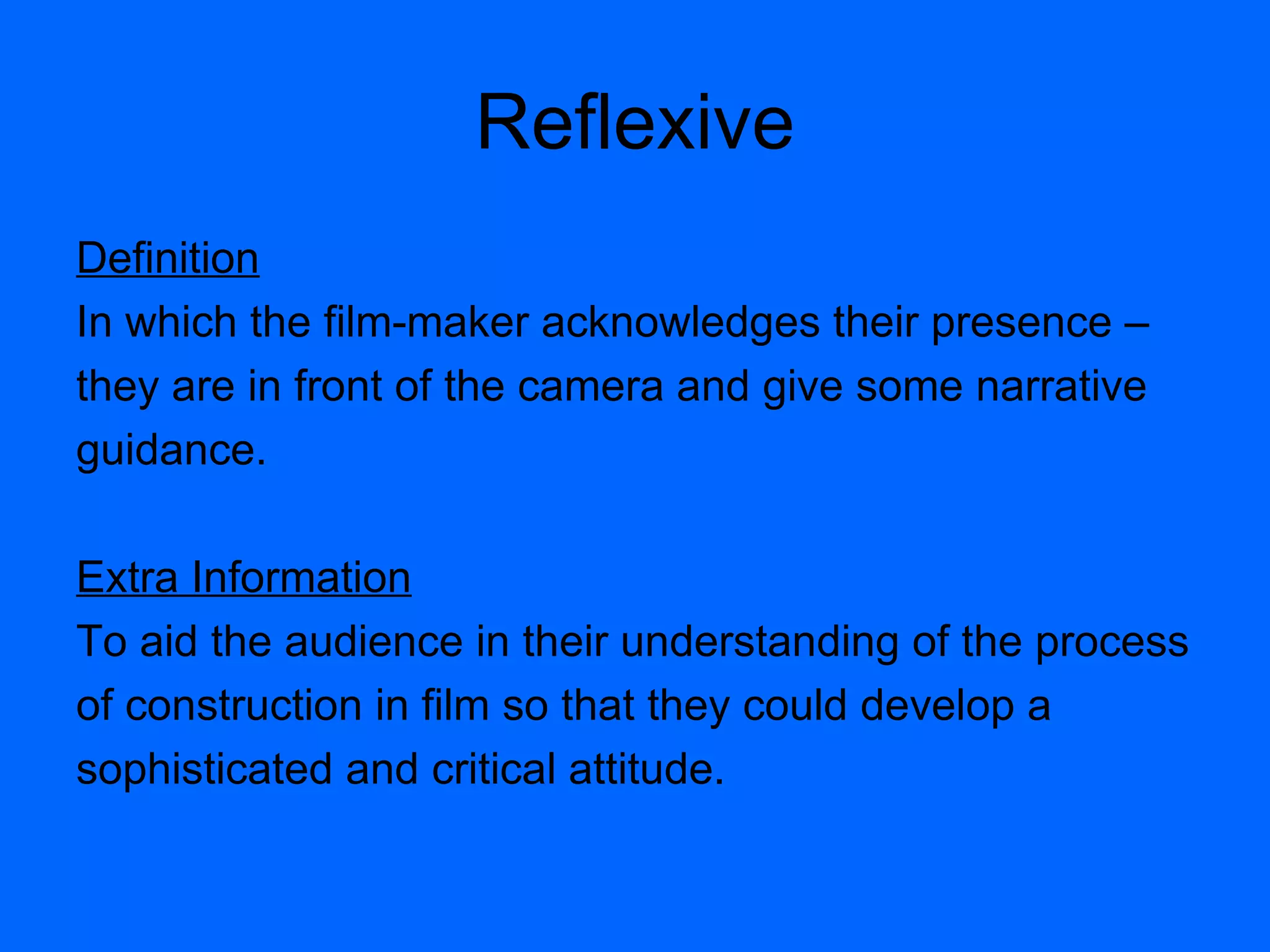 Reflexive

Definition
In which the film-maker acknowledges their presence – they are in front of the camera and give some narrative guidance.

Extra Information
To aid the audience in their understanding of the process of construction in film so that they could develop a sophisticated and critical attitude.